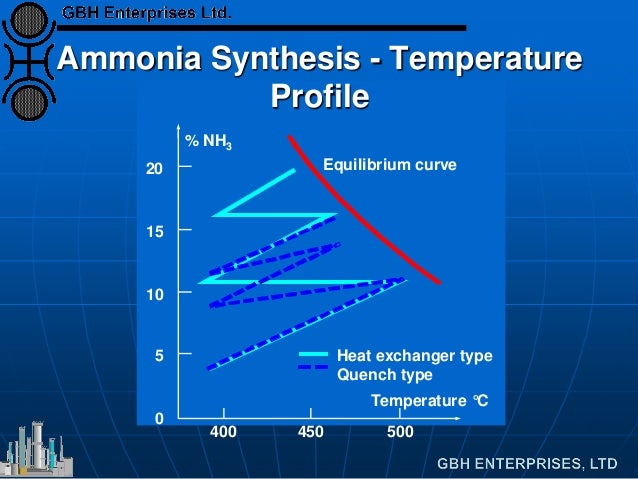 GBH Enterprises Ltd.

Ammonia Synthesis - Temperature Profile

% $NH_3$

20
15
10
5
0

Equilibrium curve

Heat exchanger type
Quench type

Temperature °C

400
450
500

GBH ENTERPRISES, LTD